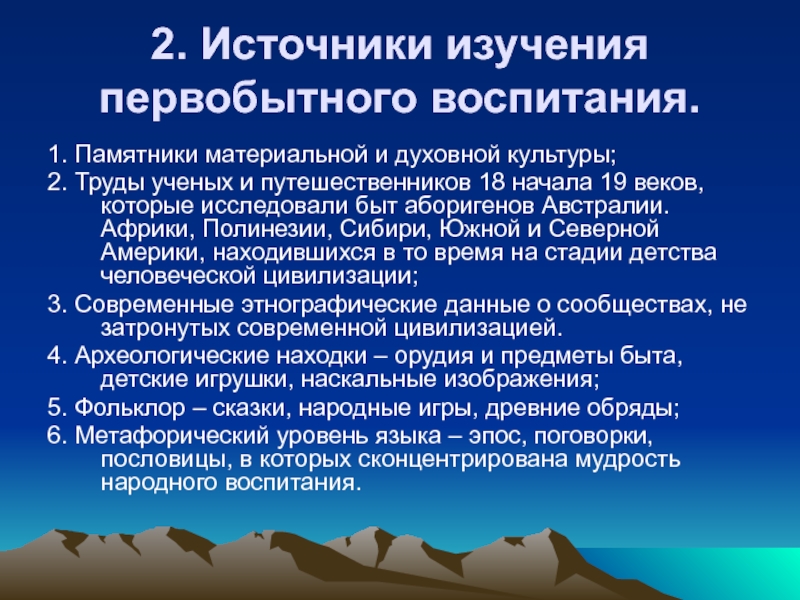 2. Источники изучения первобытного воспитания.

1. Памятники материальной и духовной культуры;

2. Труды ученых и путешественников 18 начала 19 веков, которые исследовали быт аборигенов Австралии. Африки, Полинезии, Сибири, Южной и Северной Америки, находившихся в то время на стадии детства человеческой цивилизации;

3. Современные этнографические данные о сообществах, не затронутых современной цивилизацией.

4. Археологические находки – орудия и предметы быта, детские игрушки, наскальные изображения;

5. Фольклор – сказки, народные игры, древние обряды;

6. Метафорический уровень языка – эпос, поговорки, пословицы, в которых сконцентрирована мудрость народного воспитания.